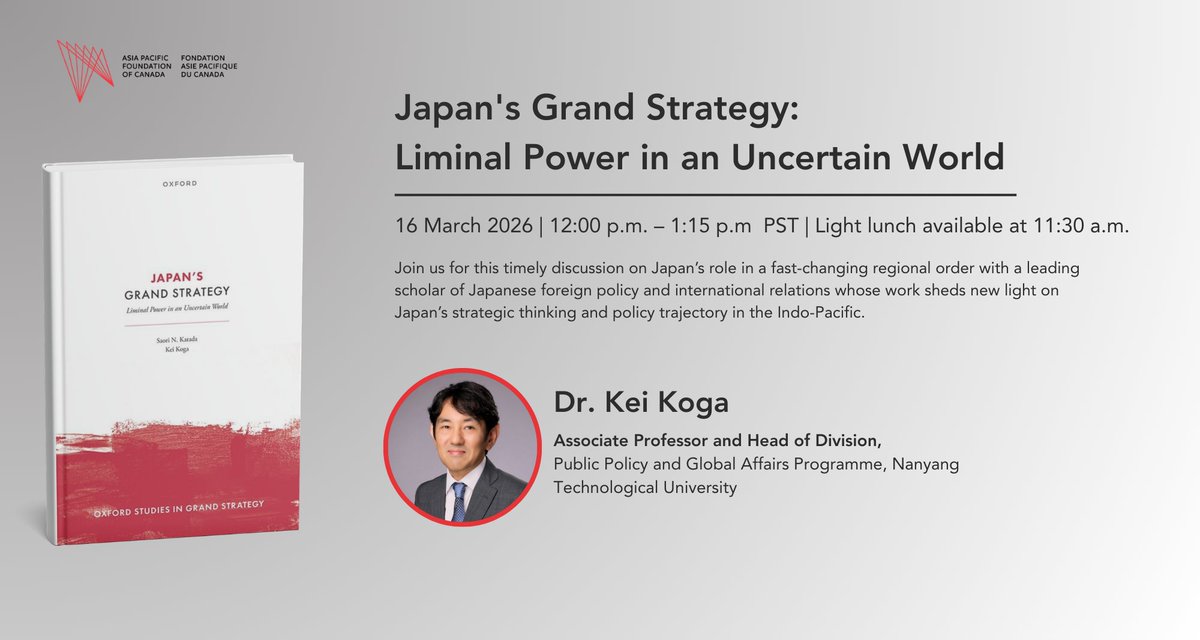 ASIA PACIFIC FOUNDATION OF CANADA
FONDATION ASIE PACIFIQUE DU CANADA

OXFORD

JAPAN'S GRAND STRATEGY
Liminal Power in an Uncertain World

Saori N. Katada
Kei Koga

OXFORD STUDIES IN GRAND STRATEGY

Japan's Grand Strategy: Liminal Power in an Uncertain World

16 March 2026 | 12:00 p.m. – 1:15 p.m PST | Light lunch available at 11:30 a.m.

Join us for this timely discussion on Japan's role in a fast-changing regional order with a leading scholar of Japanese foreign policy and international relations whose work sheds new light on Japan's strategic thinking and policy trajectory in the Indo-Pacific.

Dr. Kei Koga

Associate Professor and Head of Division,
Public Policy and Global Affairs Programme, Nanyang Technological University